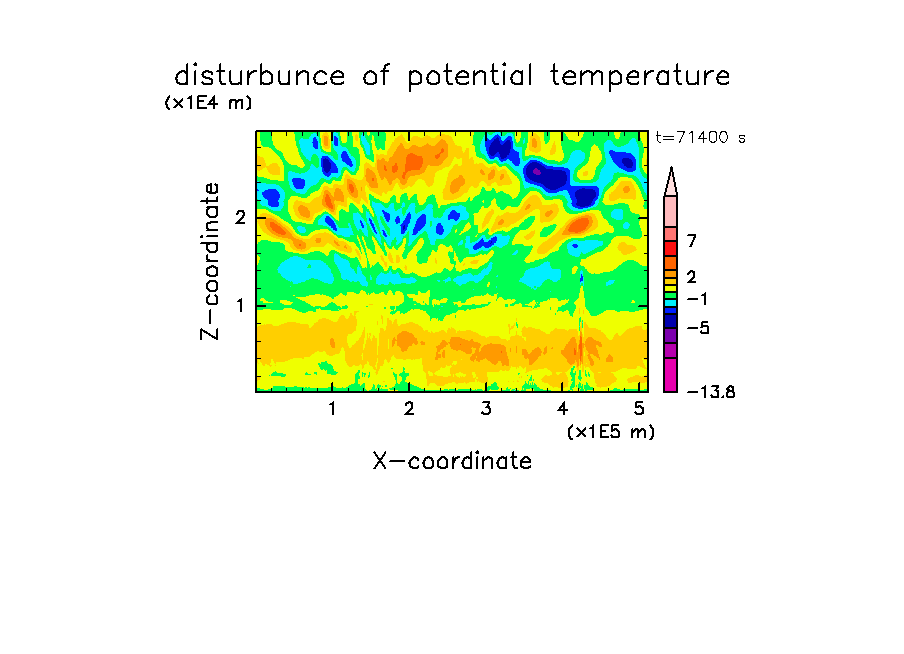 disturbunce of potential temperature

(x1E4 m)

t=71400 s

Z-coordinate

2

1

7

2

−1

−5

−13.8

1 2 3 4 5

(x1E5 m)

X-coordinate